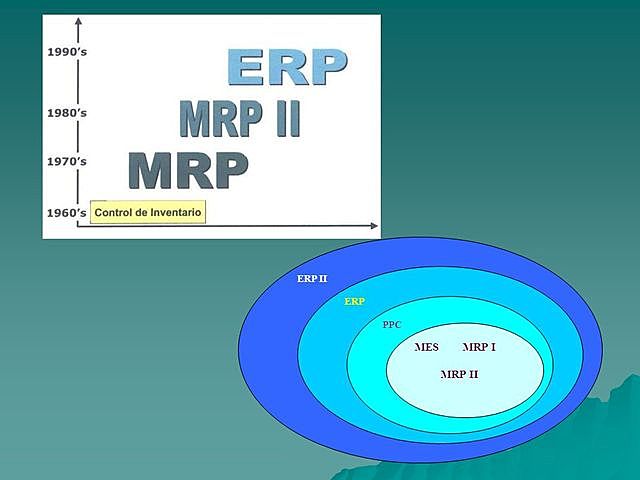 1990's
ERP
1980's
MRP II
1970's
MRP
1960's
Control de Inventario

ERP II
ERP
PPC
MES MRP I
MRP II